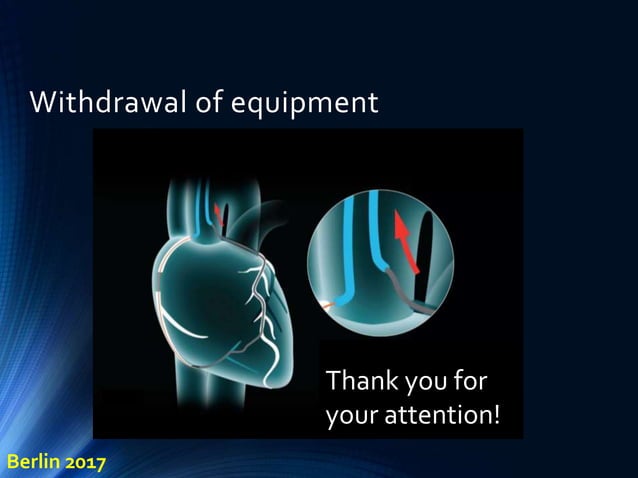 Withdrawal of equipment

Thank you for your attention!

Berlin 2017